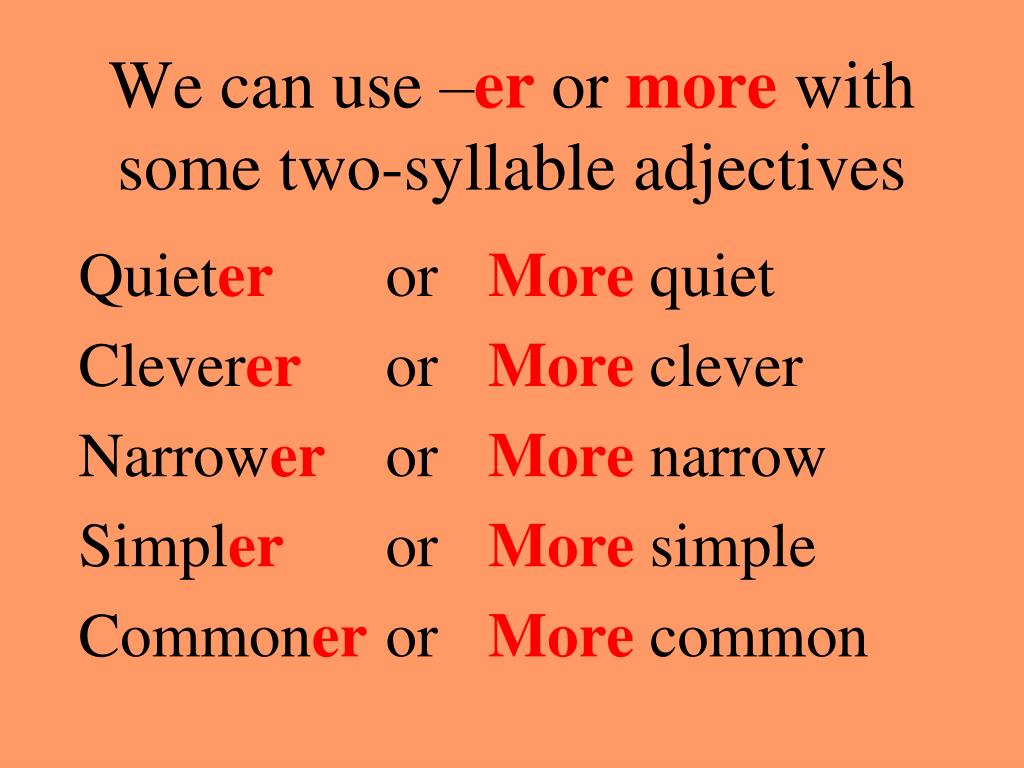 We can use –er or more with some two-syllable adjectives

Quieter or More quiet
Cleverer or More clever
Narrower or More narrow
Simpler or More simple
Commoner or More common